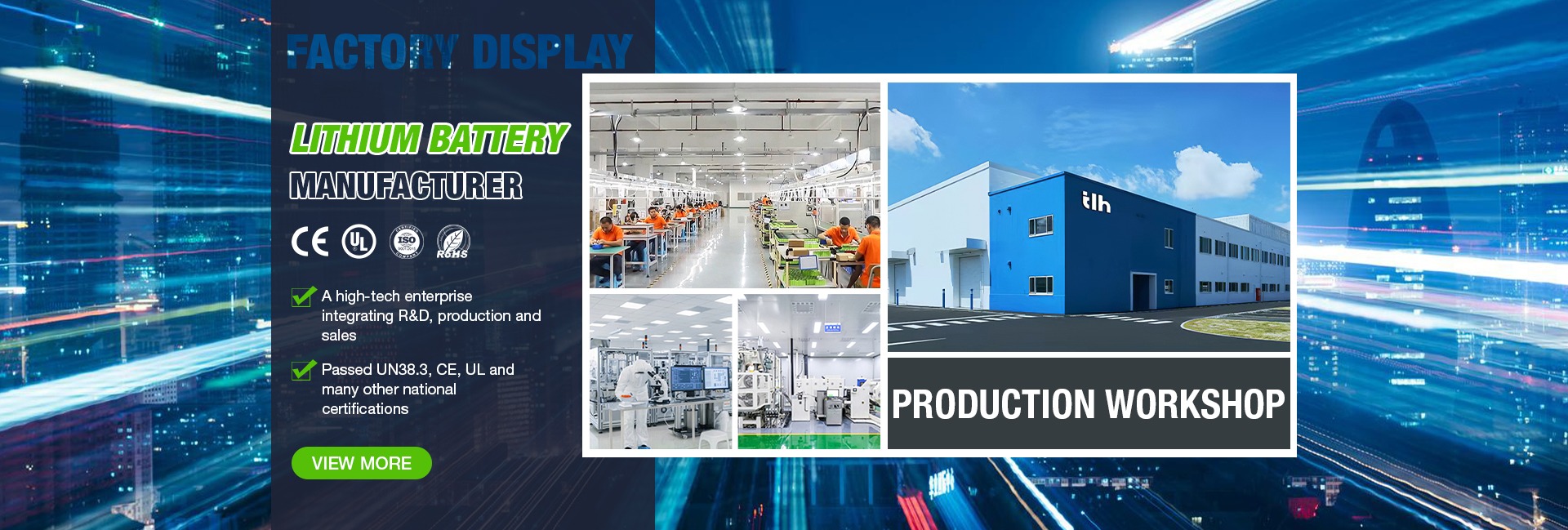 FACTORY DISPLAY

LITHIUM BATTERY
MANUFACTURER

CE UL ISO RoHS

A high-tech enterprise integrating R&D, production and sales

Passed UN38.3, CE, UL and many other national certifications

VIEW MORE

tlh

PRODUCTION WORKSHOP